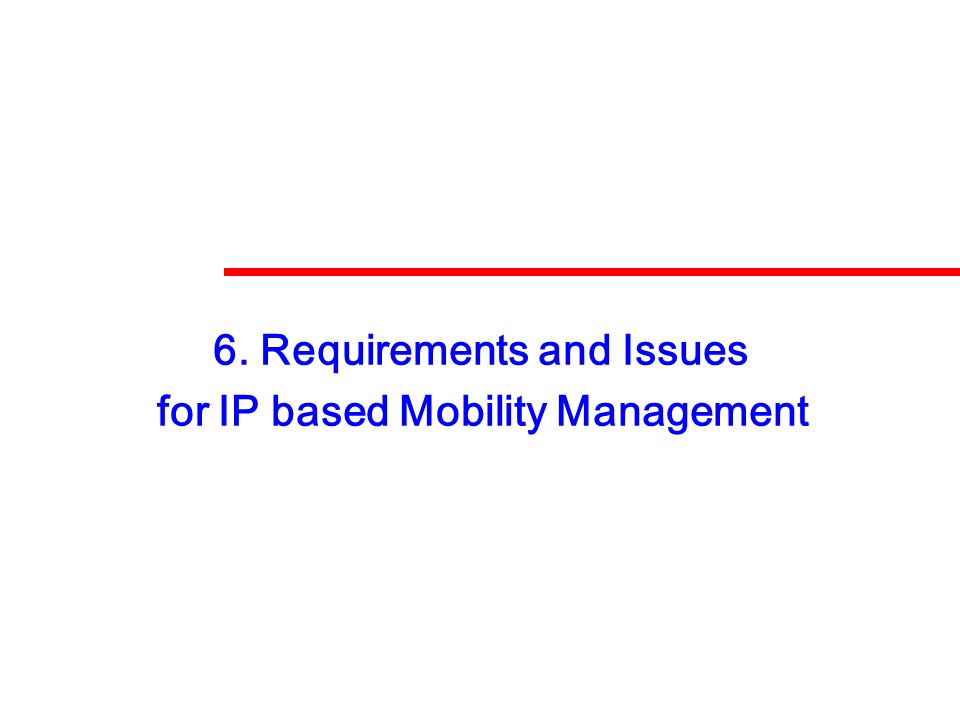 6. Requirements and Issues for IP based Mobility Management